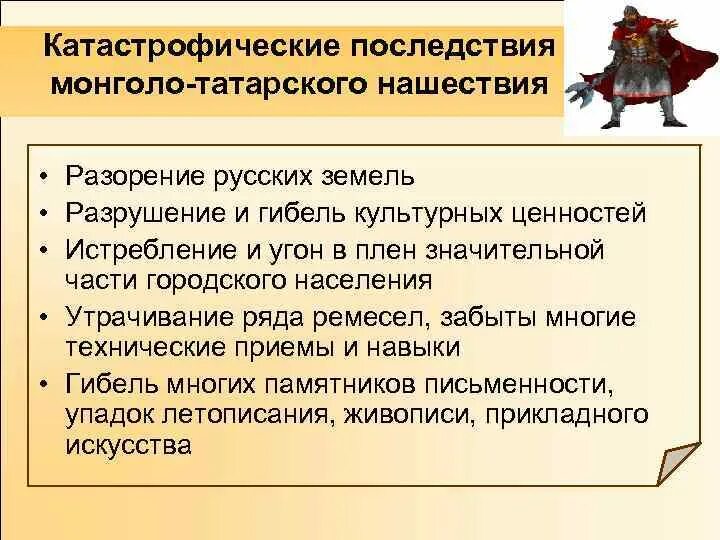 Катастрофические последствия монголо-татарского нашествия

• Разорение русских земель
• Разрушение и гибель культурных ценностей
• Истребление и угон в плен значительной части городского населения
• Утрачивание ряда ремесел, забыты многие технические приемы и навыки
• Гибель многих памятников письменности, упадок летописания, живописи, прикладного искусства